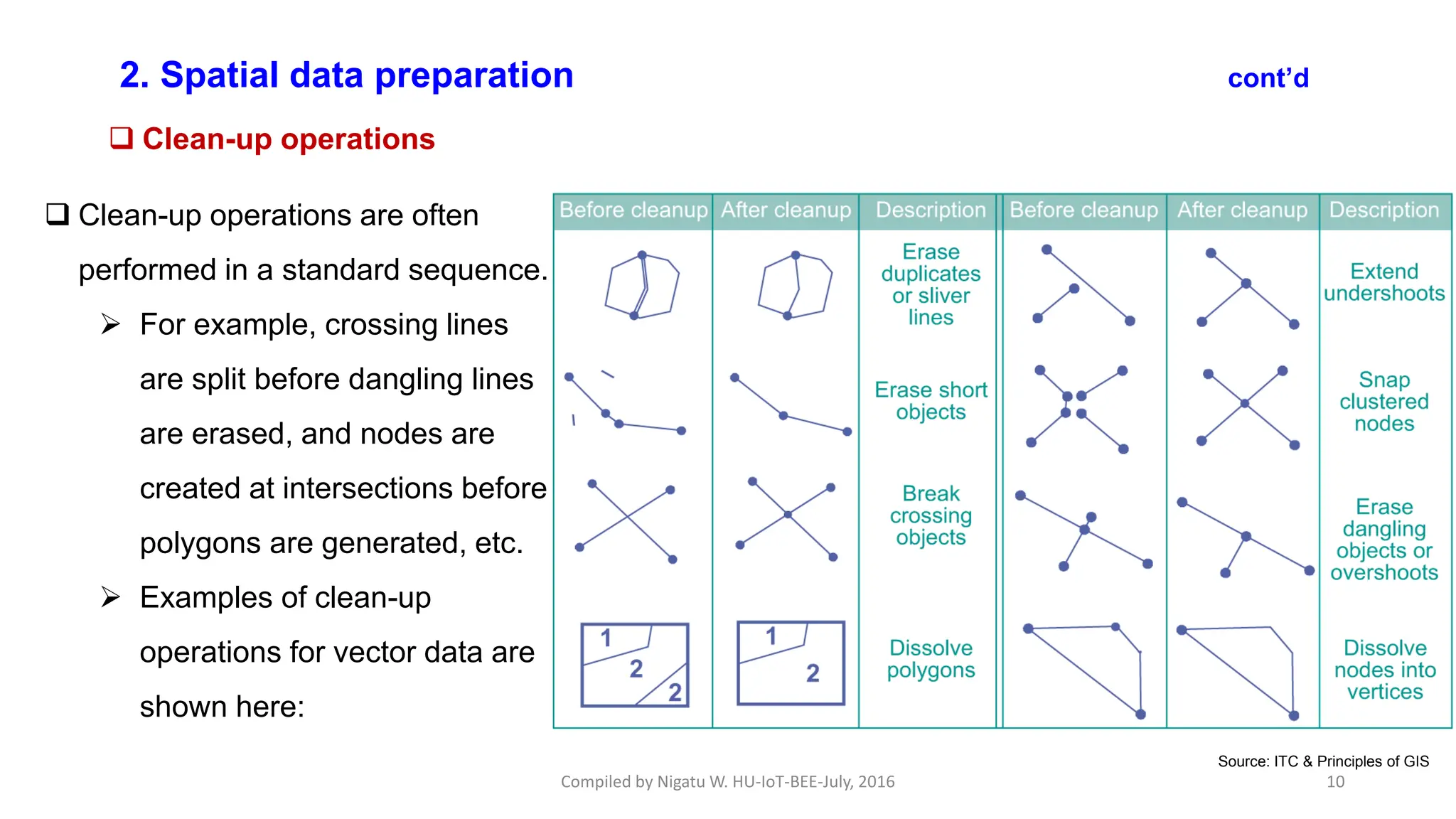 2. Spatial data preparation

cont'd

❑ Clean-up operations

❑ Clean-up operations are often performed in a standard sequence.

➢ For example, crossing lines are split before dangling lines are erased, and nodes are created at intersections before polygons are generated, etc.

➢ Examples of clean-up operations for vector data are shown here:

| Before cleanup | After cleanup | Description | Before cleanup | After cleanup | Description |
|---|---|---|---|---|---|
| | | Erase duplicates or sliver lines | | | Extend undershoots |
| | | Erase short objects | | | Snap clustered nodes |
| | | Break crossing objects | | | Erase dangling objects or overshoots |
| 1 2 2 | 1 2 | Dissolve polygons | | | Dissolve nodes into vertices |

Source: ITC & Principles of GIS

Compiled by Nigatu W. HU-IoT-BEE-July, 2016

10